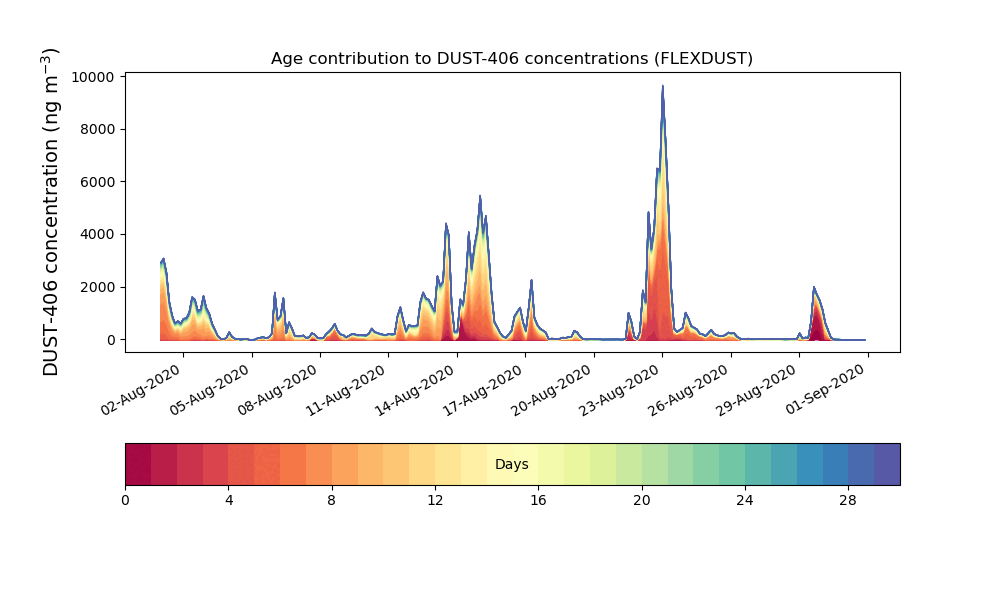 Age contribution to DUST-406 concentrations (FLEXDUST)

DUST-406 concentration (ng m$^{-3}$)

10000
8000
6000
4000
2000
0

02-Aug-2020
05-Aug-2020
08-Aug-2020
11-Aug-2020
14-Aug-2020
17-Aug-2020
20-Aug-2020
23-Aug-2020
26-Aug-2020
29-Aug-2020
01-Sep-2020

Days

0
4
8
12
16
20
24
28